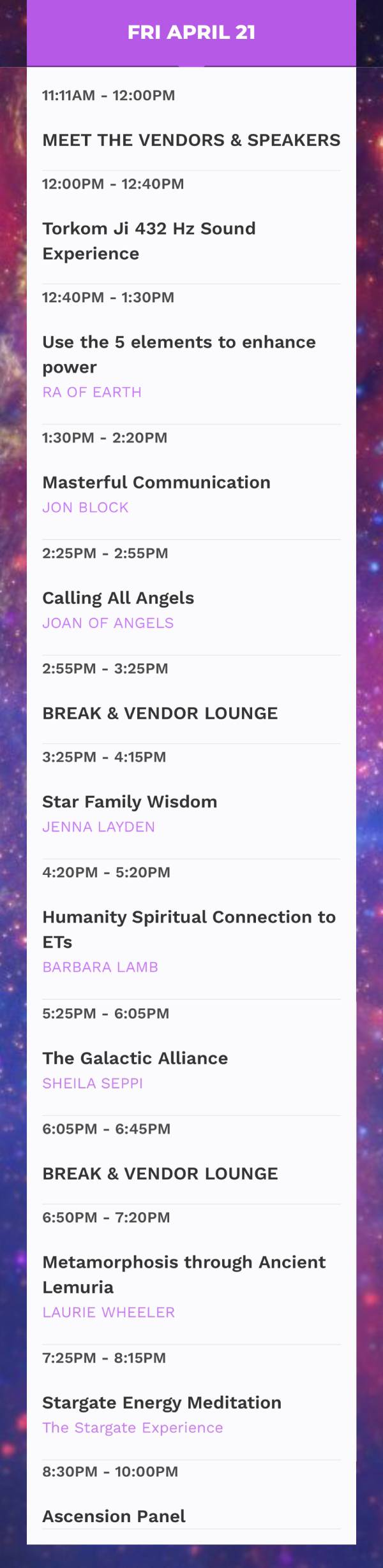 FRI APRIL 21

11:11AM - 12:00PM

MEET THE VENDORS & SPEAKERS

12:00PM - 12:40PM

Torkom Ji 432 Hz Sound Experience

12:40PM - 1:30PM

Use the 5 elements to enhance power

RA OF EARTH

1:30PM - 2:20PM

Masterful Communication

JON BLOCK

2:25PM - 2:55PM

Calling All Angels

JOAN OF ANGELS

2:55PM - 3:25PM

BREAK & VENDOR LOUNGE

3:25PM - 4:15PM

Star Family Wisdom

JENNA LAYDEN

4:20PM - 5:20PM

Humanity Spiritual Connection to ETs

BARBARA LAMB

5:25PM - 6:05PM

The Galactic Alliance

SHEILA SEPPI

6:05PM - 6:45PM

BREAK & VENDOR LOUNGE

6:50PM - 7:20PM

Metamorphosis through Ancient Lemuria

LAURIE WHEELER

7:25PM - 8:15PM

Stargate Energy Meditation

The Stargate Experience

8:30PM - 10:00PM

Ascension Panel